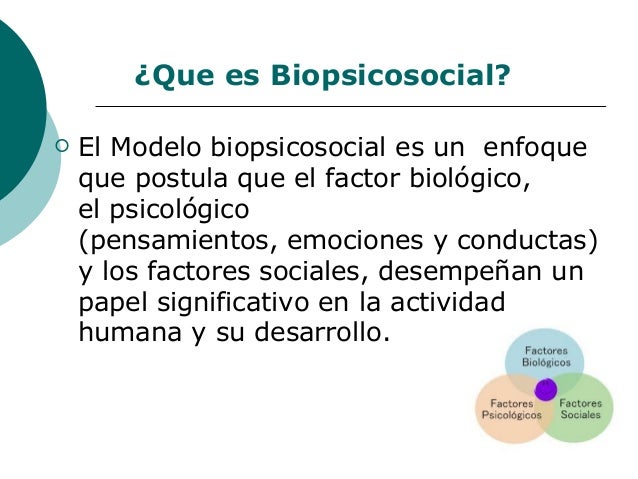 ¿Que es Biopsicosocial?

El Modelo biopsicosocial es un enfoque que postula que el factor biológico, el psicológico (pensamientos, emociones y conductas) y los factores sociales, desempeñan un papel significativo en la actividad humana y su desarrollo.

Factores Biológicos

Factores Psicológicos

Factores Sociales